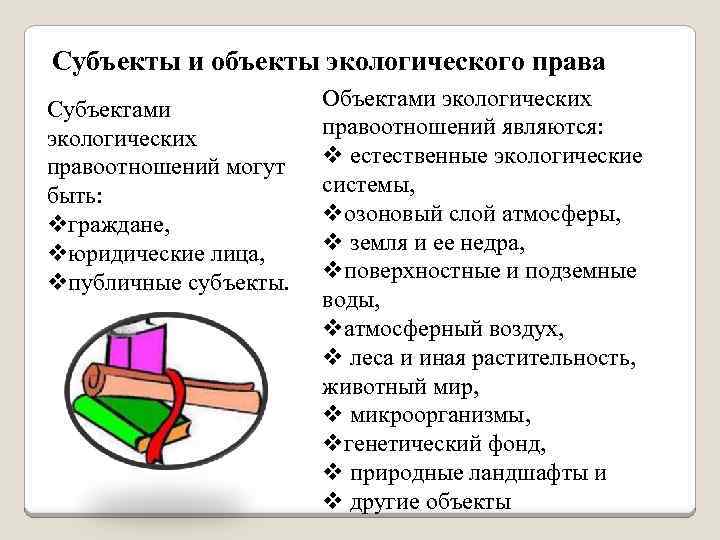 Субъекты и объекты экологического права

Субъектами экологических правоотношений могут быть:
❖граждане,
❖юридические лица,
❖публичные субъекты.

Объектами экологических правоотношений являются:
❖ естественные экологические системы,
❖озоновый слой атмосферы,
❖ земля и ее недра,
❖поверхностные и подземные воды,
❖атмосферный воздух,
❖ леса и иная растительность, животный мир,
❖ микроорганизмы,
❖генетический фонд,
❖ природные ландшафты и
❖ другие объекты